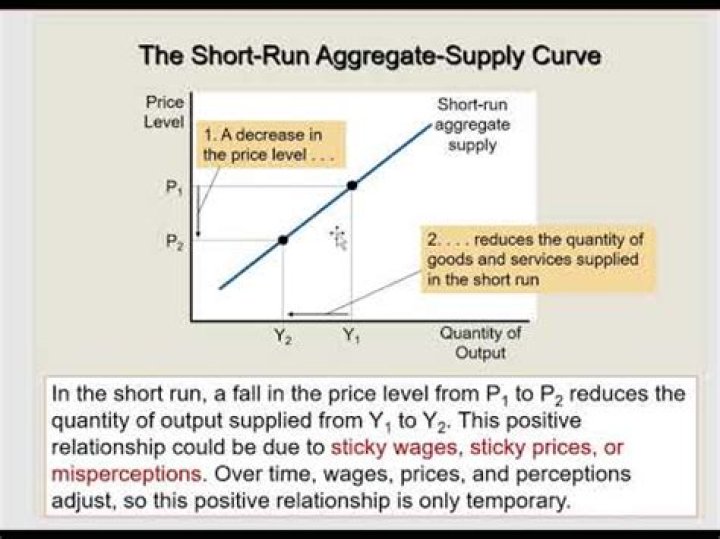 The Short-Run Aggregate-Supply Curve

Price Level

1. A decrease in the price level . . .

Short-run aggregate supply

$P_1$

$P_2$

2. . . . reduces the quantity of goods and services supplied in the short run

$Y_2$

$Y_1$

Quantity of Output

In the short run, a fall in the price level from $P_1$ to $P_2$ reduces the quantity of output supplied from $Y_1$ to $Y_2$. This positive relationship could be due to sticky wages, sticky prices, or misperceptions. Over time, wages, prices, and perceptions adjust, so this positive relationship is only temporary.